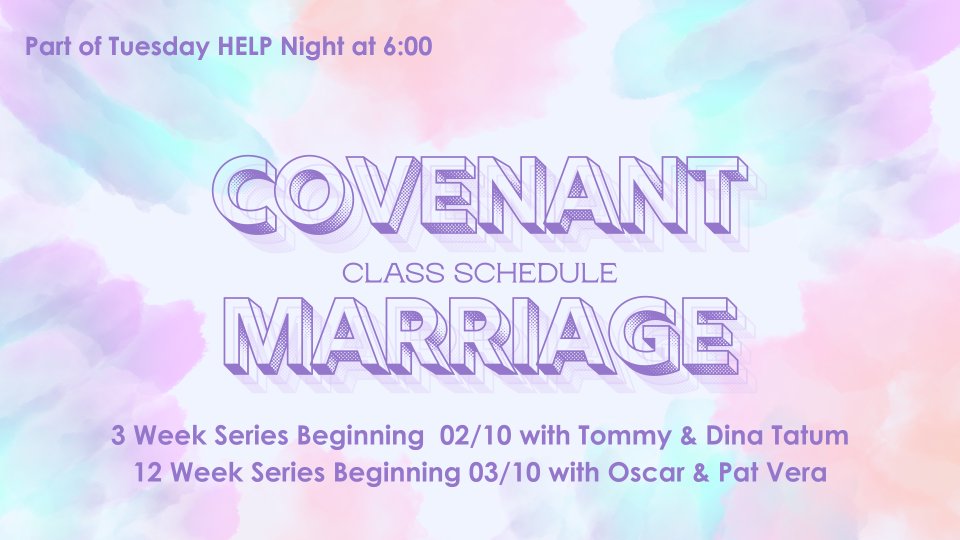 Part of Tuesday HELP Night at 6:00

COVENANT
CLASS SCHEDULE
MARRIAGE

3 Week Series Beginning 02/10 with Tommy & Dina Tatum
12 Week Series Beginning 03/10 with Oscar & Pat Vera